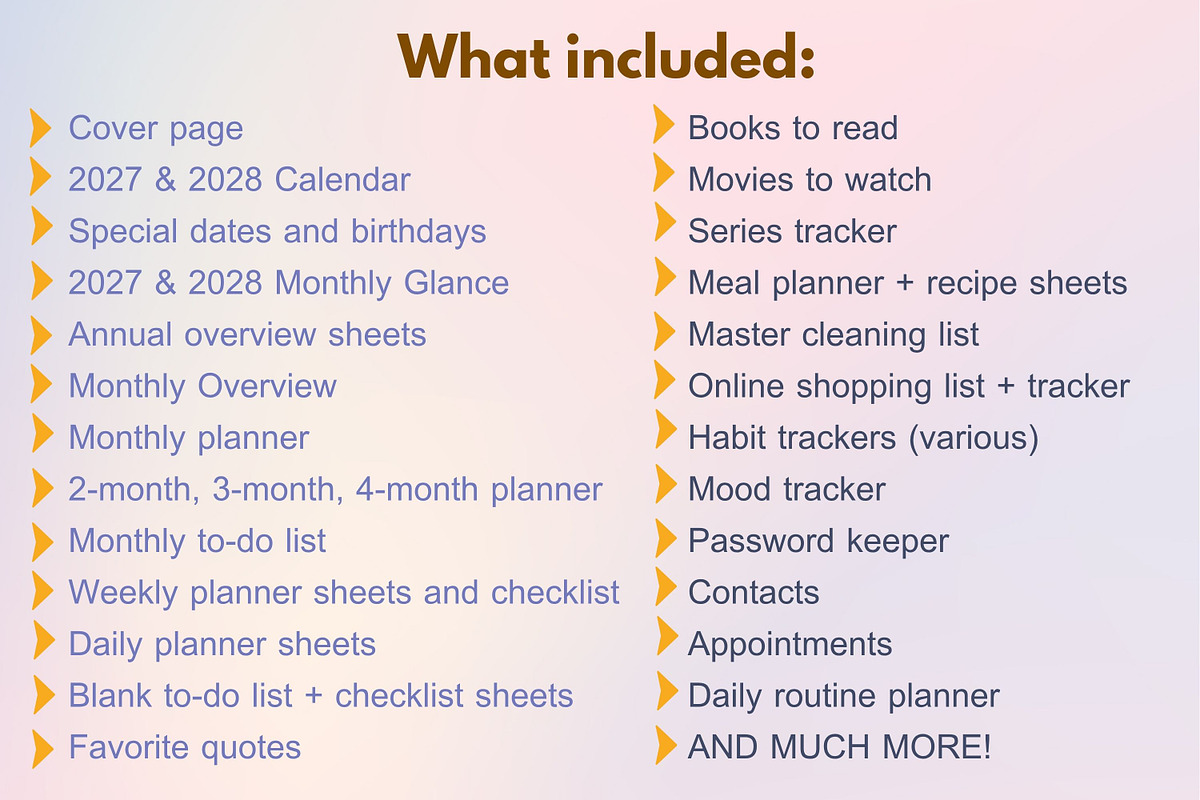 What included:

Cover page
2027 & 2028 Calendar
Special dates and birthdays
2027 & 2028 Monthly Glance
Annual overview sheets
Monthly Overview
Monthly planner
2-month, 3-month, 4-month planner
Monthly to-do list
Weekly planner sheets and checklist
Daily planner sheets
Blank to-do list + checklist sheets
Favorite quotes

Books to read
Movies to watch
Series tracker
Meal planner + recipe sheets
Master cleaning list
Online shopping list + tracker
Habit trackers (various)
Mood tracker
Password keeper
Contacts
Appointments
Daily routine planner
AND MUCH MORE!